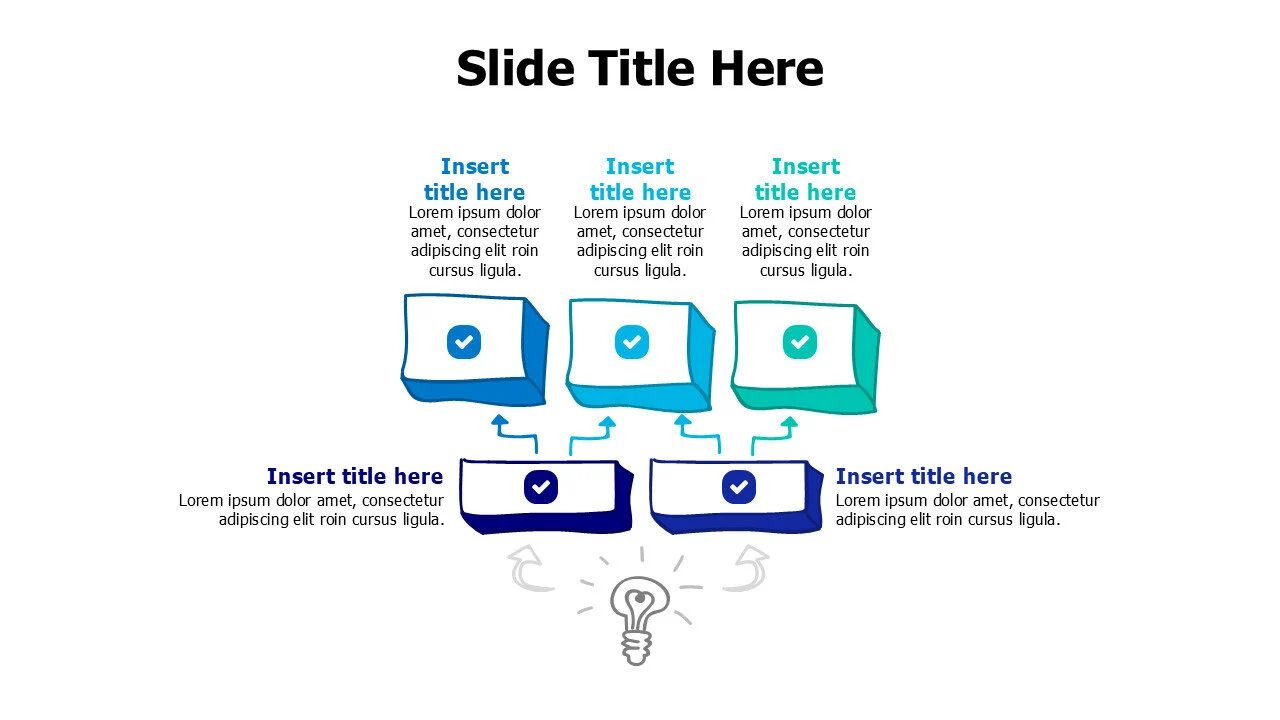 Slide Title Here

Insert title here
Lorem ipsum dolor amet, consectetur adipiscing elit roin cursus ligula.

Insert title here
Lorem ipsum dolor amet, consectetur adipiscing elit roin cursus ligula.

Insert title here
Lorem ipsum dolor amet, consectetur adipiscing elit roin cursus ligula.

Insert title here
Lorem ipsum dolor amet, consectetur adipiscing elit roin cursus ligula.

Insert title here
Lorem ipsum dolor amet, consectetur adipiscing elit roin cursus ligula.